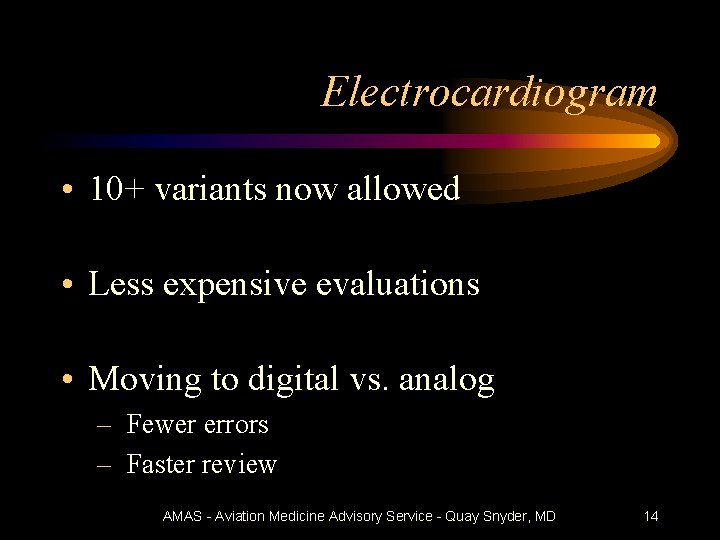 Electrocardiogram

• 10+ variants now allowed

• Less expensive evaluations

• Moving to digital vs. analog
– Fewer errors
– Faster review

AMAS - Aviation Medicine Advisory Service - Quay Snyder, MD 14